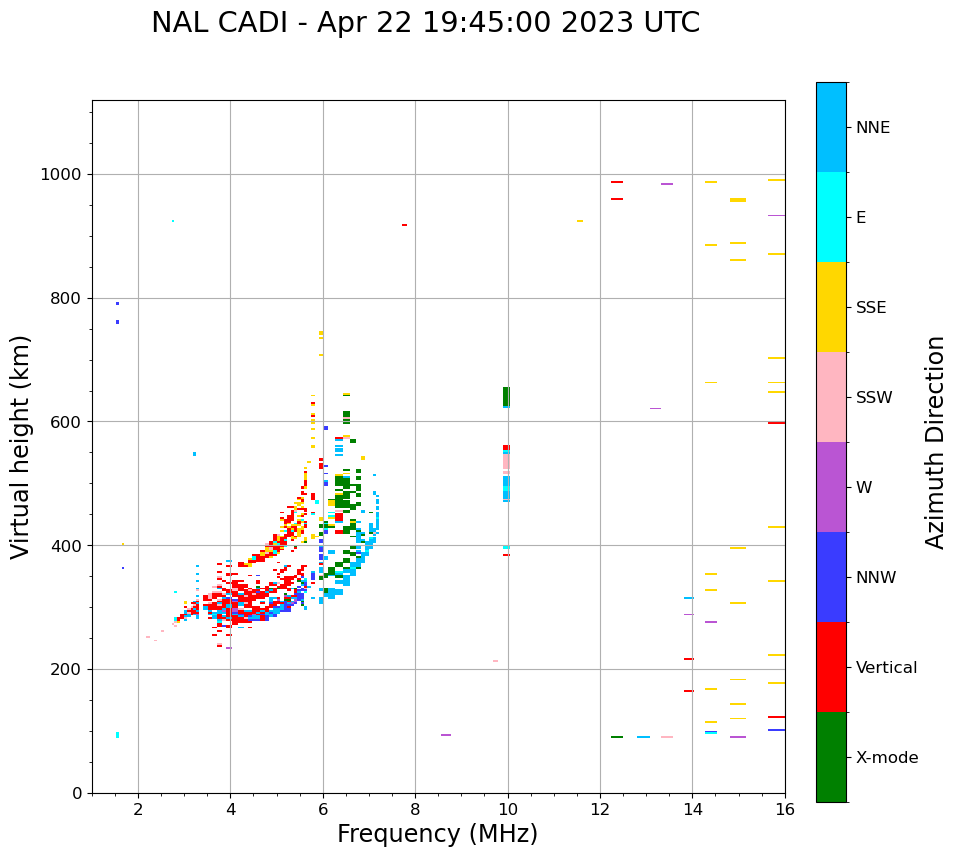 NAL CADI - Apr 22 19:45:00 2023 UTC

Virtual height (km)

1000
800
600
400
200
0

2
4
6
8
10
12
14
16

Frequency (MHz)

NNE
E
SSE
SSW
W
NNW
Vertical
X-mode

Azimuth Direction